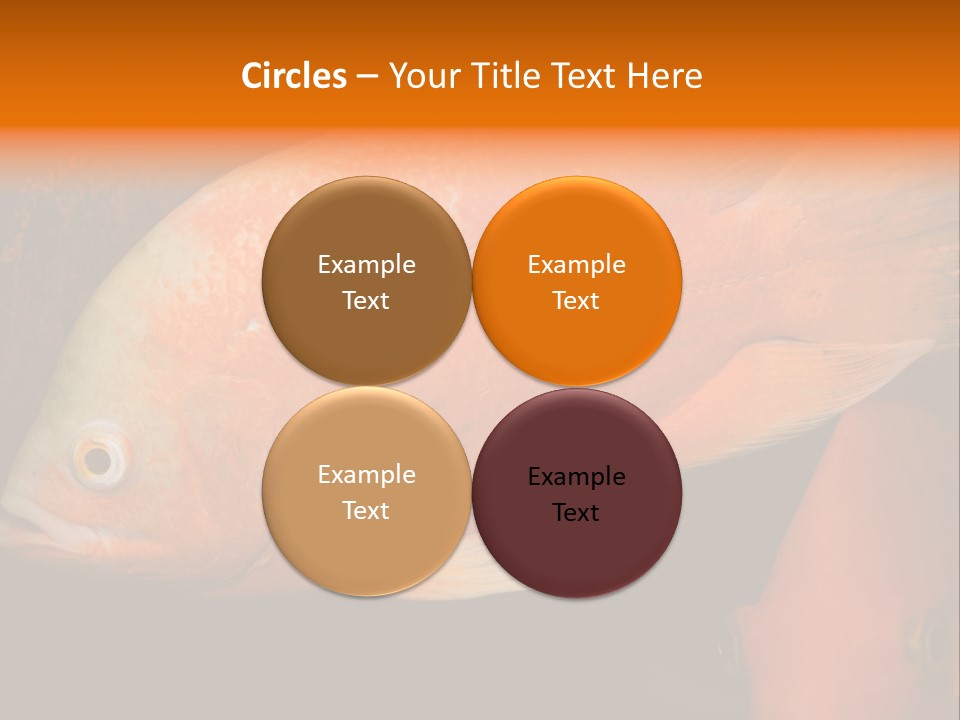 Circles – Your Title Text Here

Example Text

Example Text

Example Text

Example Text